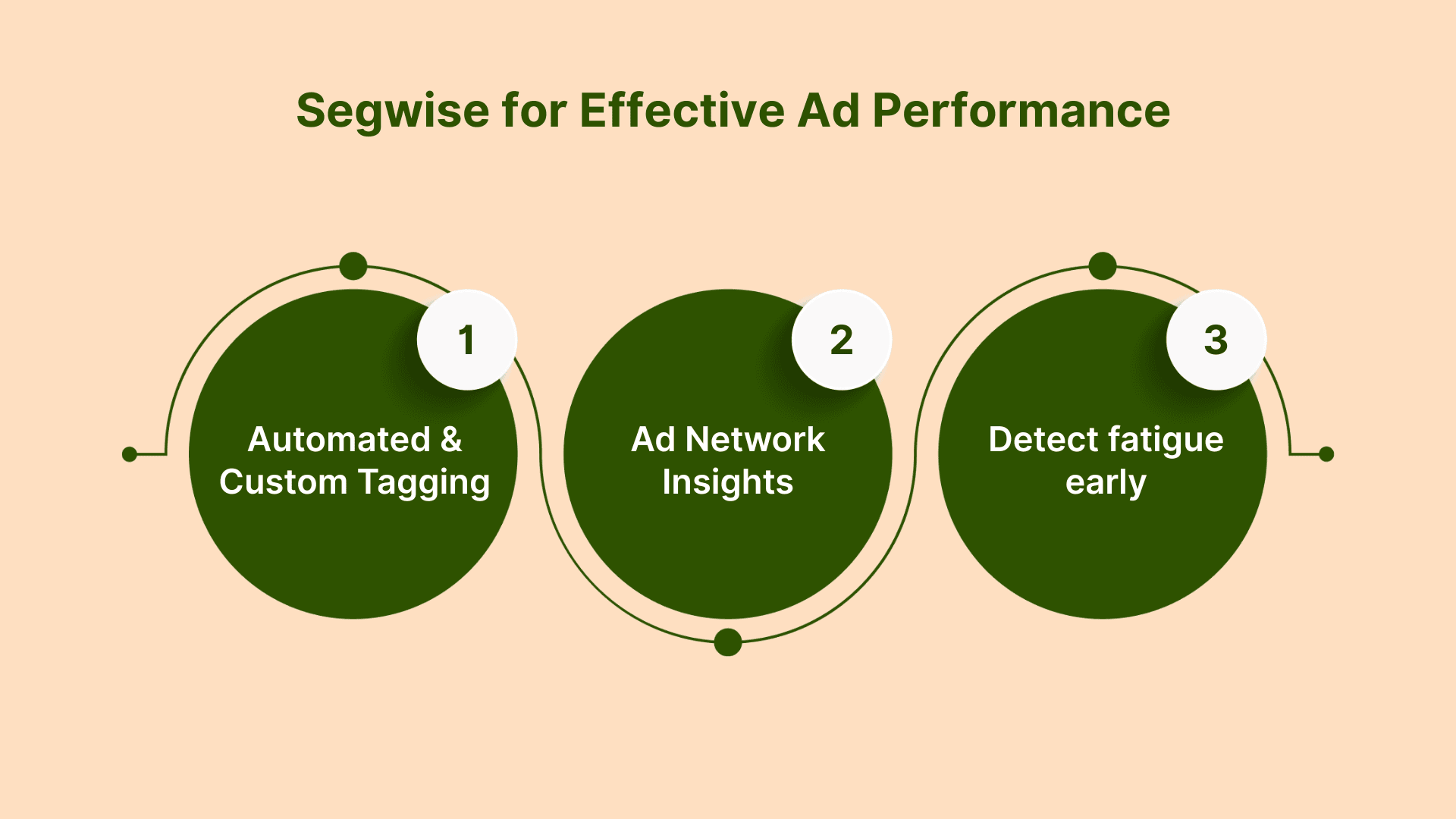 Segwise for Effective Ad Performance

1

Automated & Custom Tagging

2

Ad Network Insights

3

Detect fatigue early